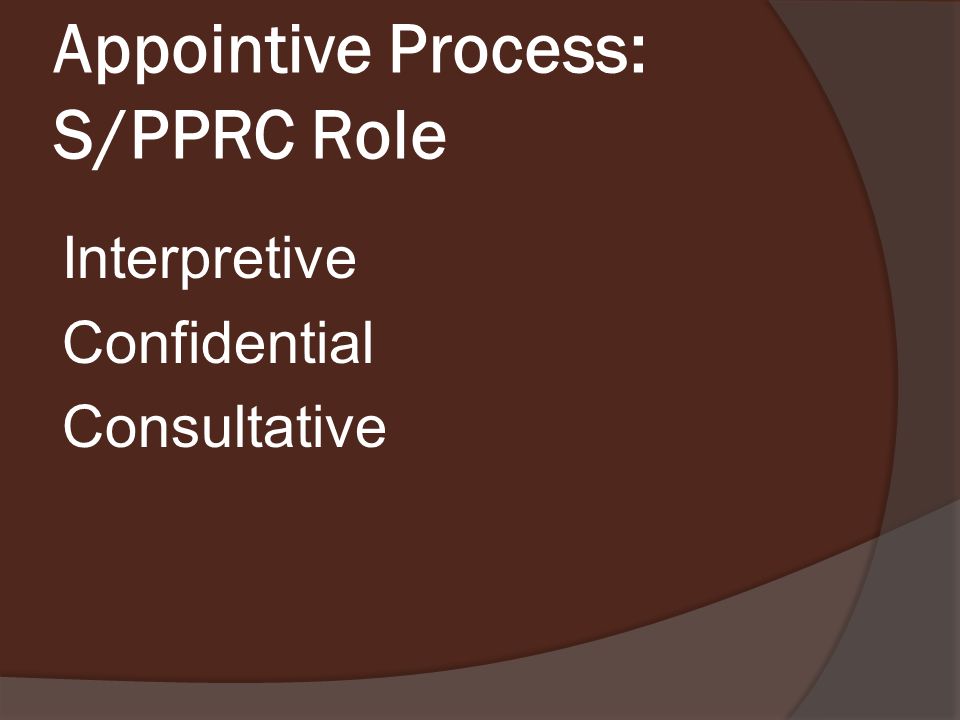 Appointive Process:
S/PPRC Role

Interpretive
Confidential
Consultative